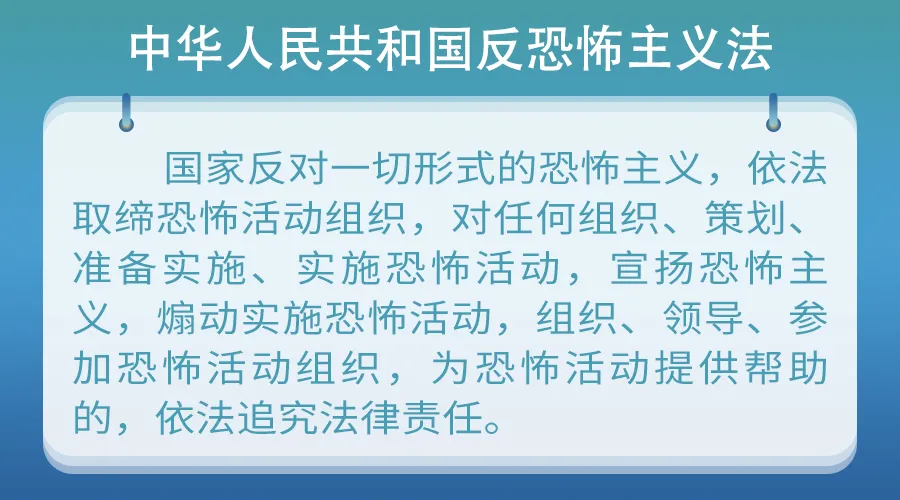 中华人民共和国反恐怖主义法

国家反对一切形式的恐怖主义，依法取缔恐怖活动组织，对任何组织、策划、准备实施、实施恐怖活动，宣扬恐怖主义，煽动实施恐怖活动，组织、领导、参加恐怖活动组织，为恐怖活动提供帮助的，依法追究法律责任。